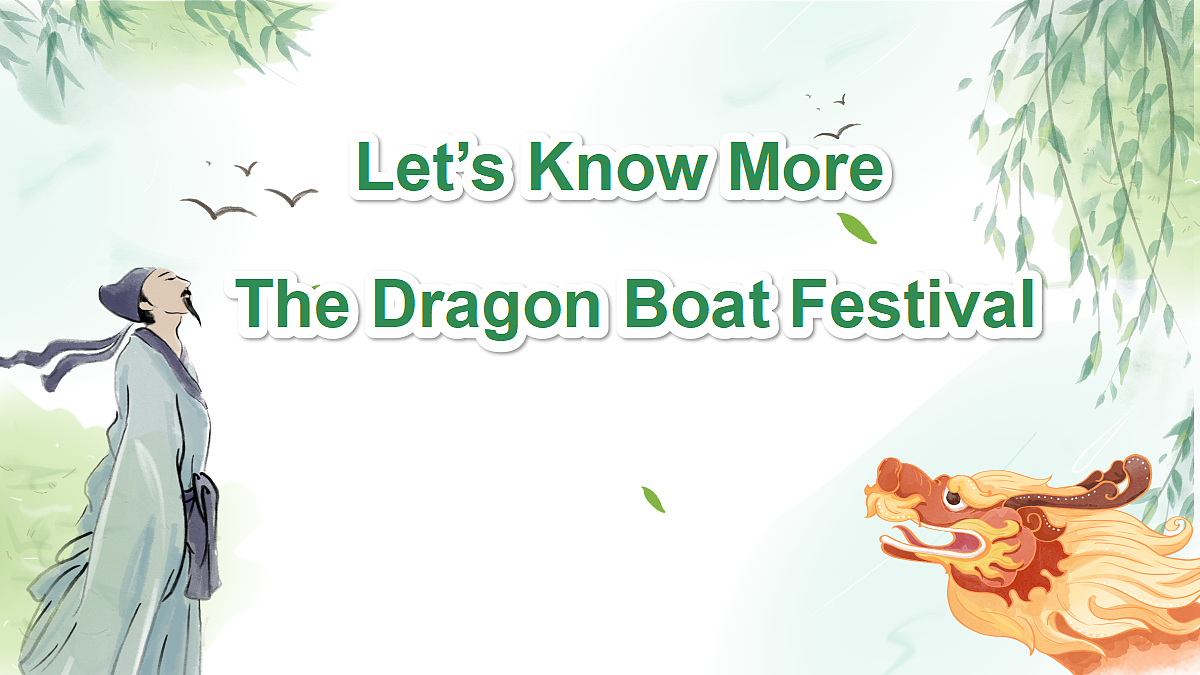 Let’s Know More

The Dragon Boat Festival